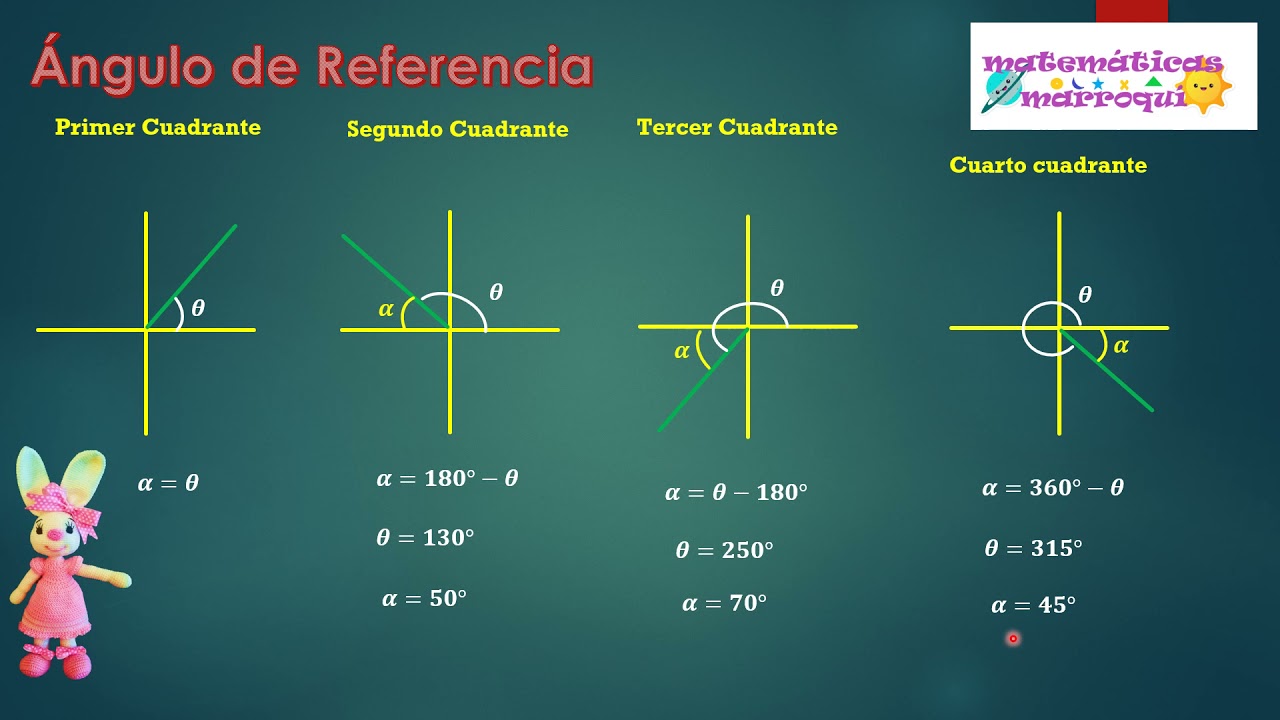 Ángulo de Referencia

matemáticas marroquí

Primer Cuadrante

$\theta$

$\alpha = \theta$

Segundo Cuadrante

$\alpha$

$\theta$

$\alpha = 180° - \theta$

$\theta = 130°$

$\alpha = 50°$

Tercer Cuadrante

$\theta$

$\alpha$

$\alpha = \theta - 180°$

$\theta = 250°$

$\alpha = 70°$

Cuarto cuadrante

$\theta$

$\alpha$

$\alpha = 360° - \theta$

$\theta = 315°$

$\alpha = 45°$